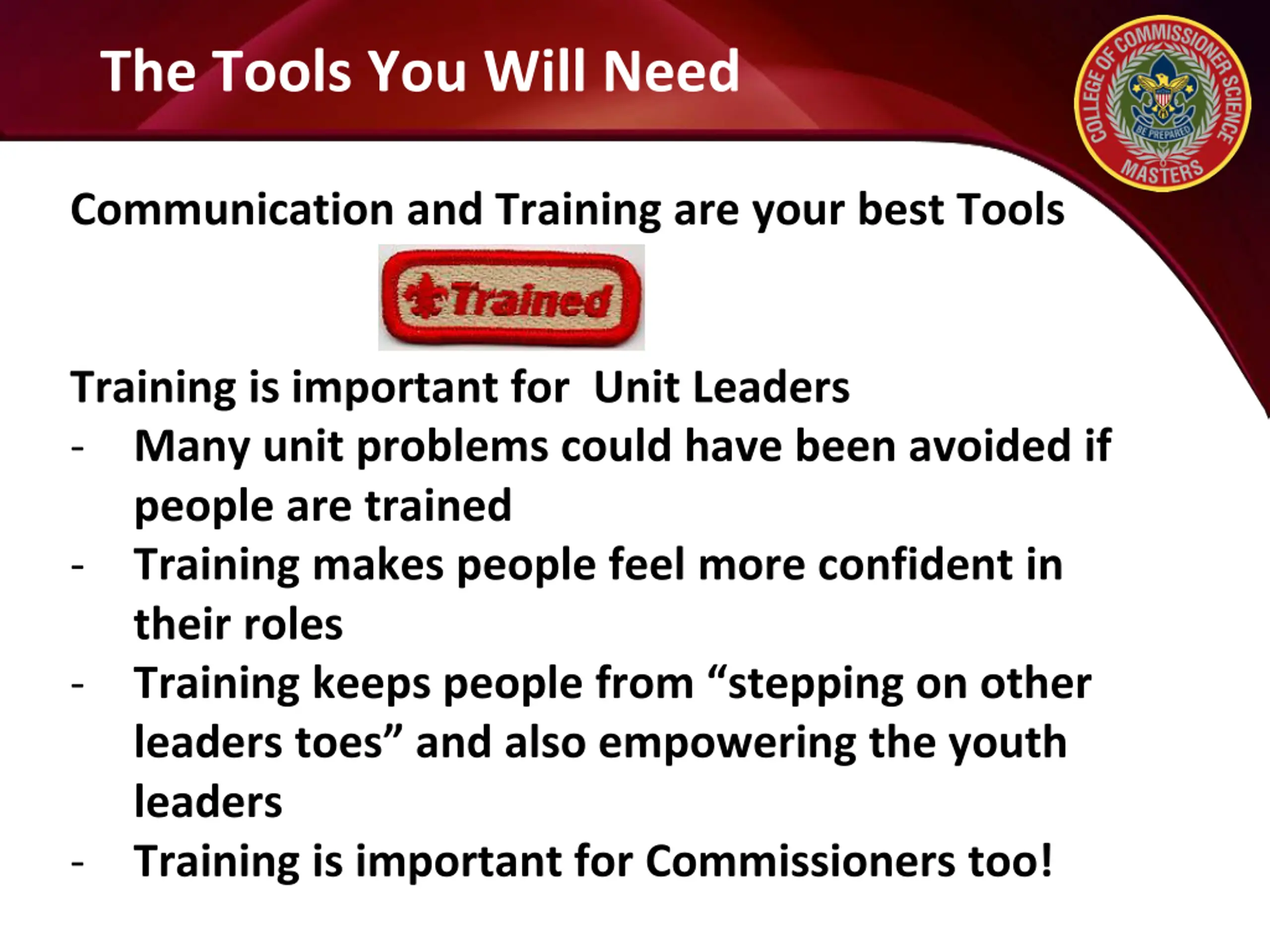 The Tools You Will Need

COLLEGE OF COMMISSIONER SCIENCE
BE PREPARED
MASTERS

Communication and Training are your best Tools

Trained

Training is important for Unit Leaders
- Many unit problems could have been avoided if people are trained
- Training makes people feel more confident in their roles
- Training keeps people from “stepping on other leaders toes” and also empowering the youth leaders
- Training is important for Commissioners too!